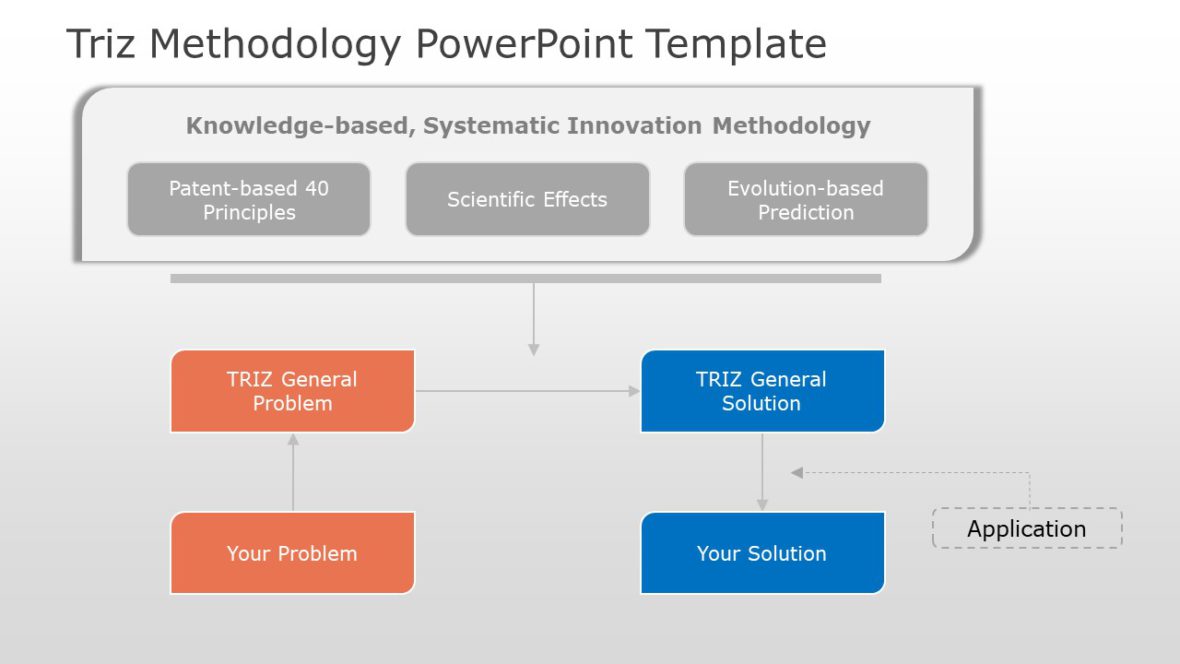 Triz Methodology PowerPoint Template

Knowledge-based, Systematic Innovation Methodology

Patent-based 40 Principles

Scientific Effects

Evolution-based Prediction

TRIZ General Problem

TRIZ General Solution

Your Problem

Your Solution

Application